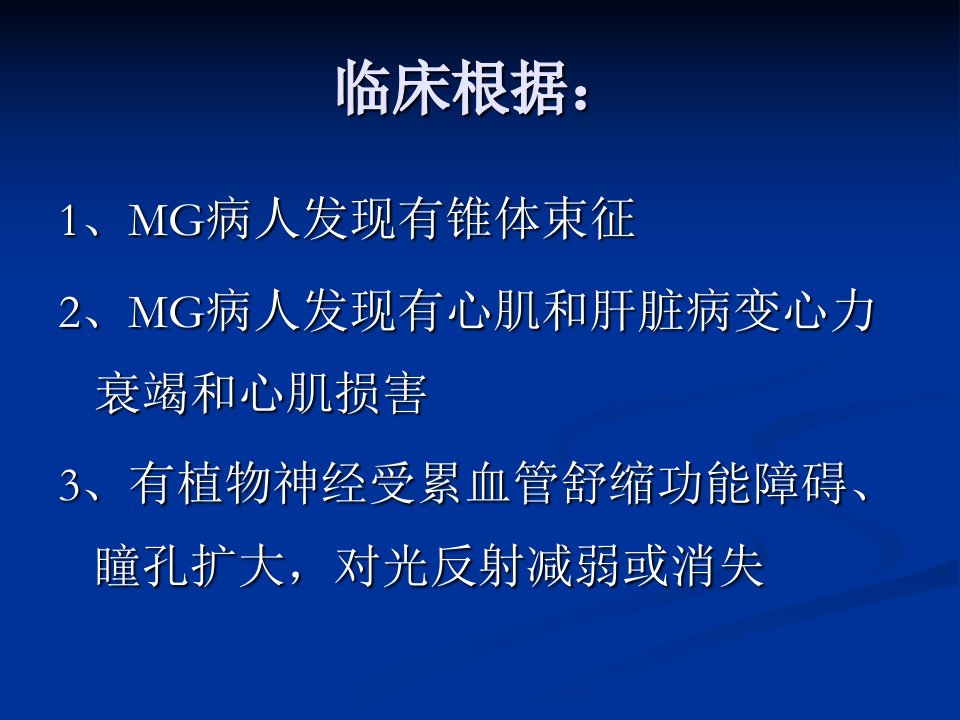 临床根据：

1、MG病人发现有锥体束征

2、MG病人发现有心肌和肝脏病变心力衰竭和心肌损害

3、有植物神经受累血管舒缩功能障碍、瞳孔扩大，对光反射减弱或消失